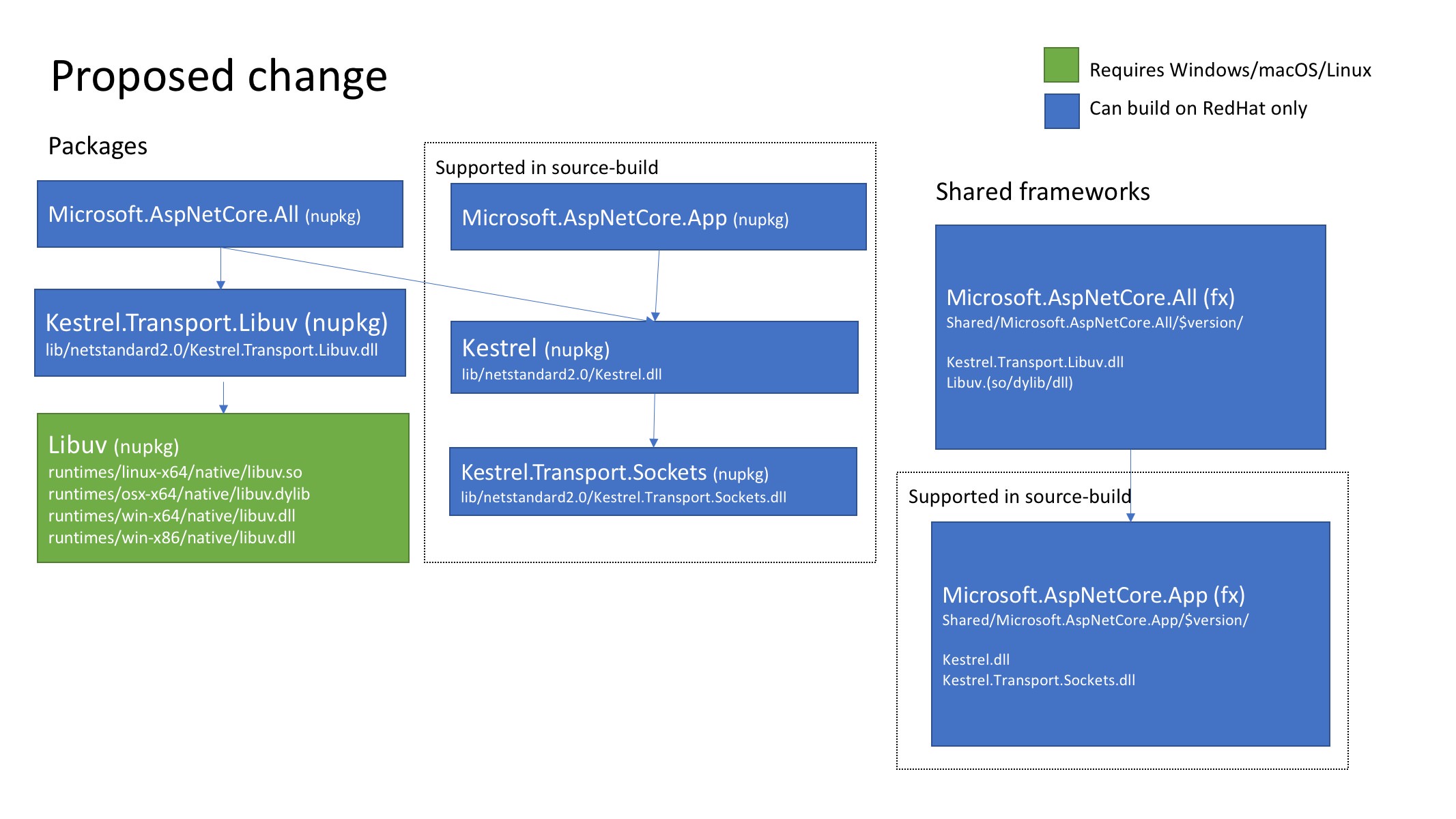 Proposed change

Requires Windows/macOS/Linux

Can build on RedHat only

Packages

Microsoft.AspNetCore.All (nupkg)

Kestrel.Transport.Libuv (nupkg)
lib/netstandard2.0/Kestrel.Transport.Libuv.dll

Libuv (nupkg)
runtimes/linux-x64/native/libuv.so
runtimes/osx-x64/native/libuv.dylib
runtimes/win-x64/native/libuv.dll
runtimes/win-x86/native/libuv.dll

Supported in source-build

Microsoft.AspNetCore.App (nupkg)

Kestrel (nupkg)
lib/netstandard2.0/Kestrel.dll

Kestrel.Transport.Sockets (nupkg)
lib/netstandard2.0/Kestrel.Transport.Sockets.dll

Shared frameworks

Microsoft.AspNetCore.All (fx)
Shared/Microsoft.AspNetCore.All/$version/

Kestrel.Transport.Libuv.dll
Libuv.(so/dylib/dll)

Supported in source-build

Microsoft.AspNetCore.App (fx)
Shared/Microsoft.AspNetCore.App/$version/

Kestrel.dll
Kestrel.Transport.Sockets.dll